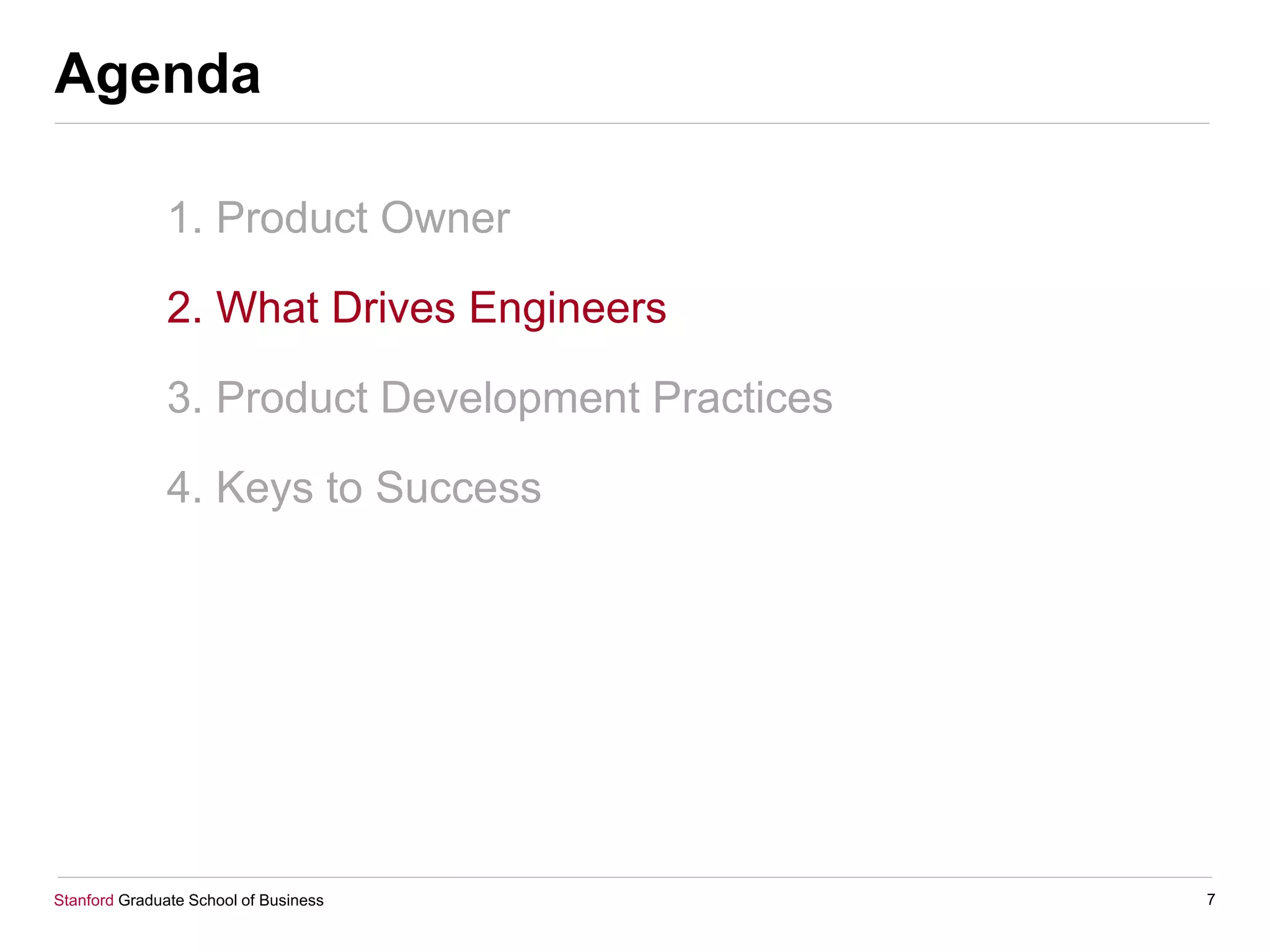 Agenda

1. Product Owner

2. What Drives Engineers

3. Product Development Practices

4. Keys to Success

Stanford Graduate School of Business

7